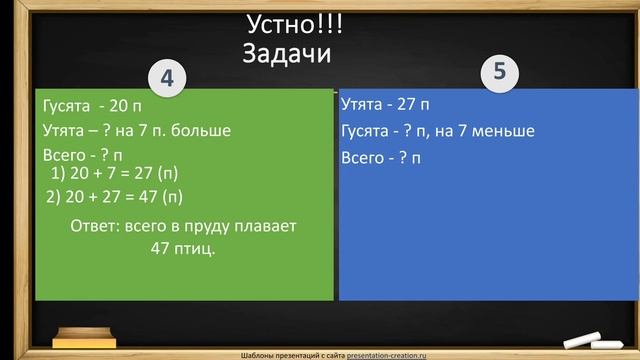 Устно!!!
Задачи

4

Гусята - 20 п

Утята – ? на 7 п. больше

Всего - ? п

1) 20 + 7 = 27 (п)

2) 20 + 27 = 47 (п)

Ответ: всего в пруду плавает 47 птиц.

5

Утята - 27 п

Гусята - ? п, на 7 меньше

Всего - ? п

Шаблоны презентаций с сайта presentation-creation.ru